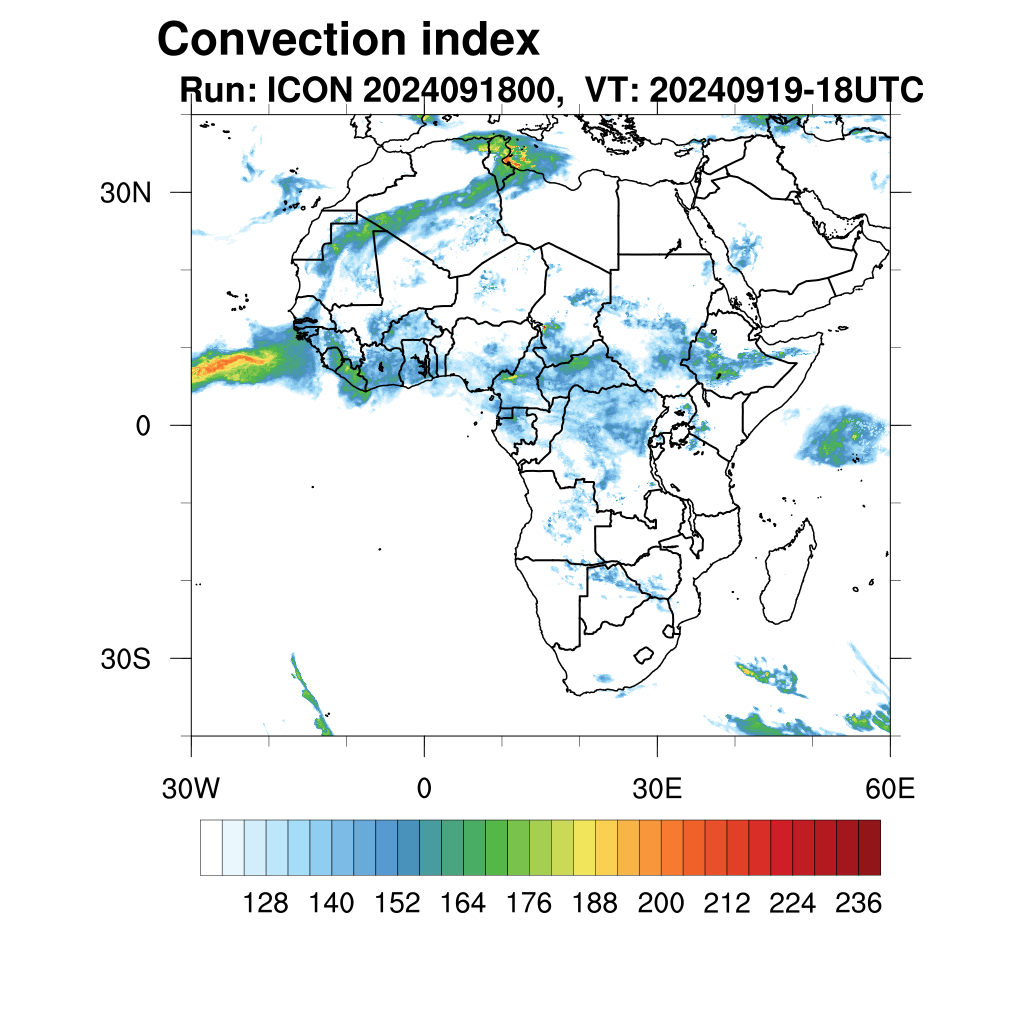 Convection index
Run: ICON 2024091800, VT: 20240919-18UTC

30N
0
30S

30W
0
30E
60E

128 140 152 164 176 188 200 212 224 236